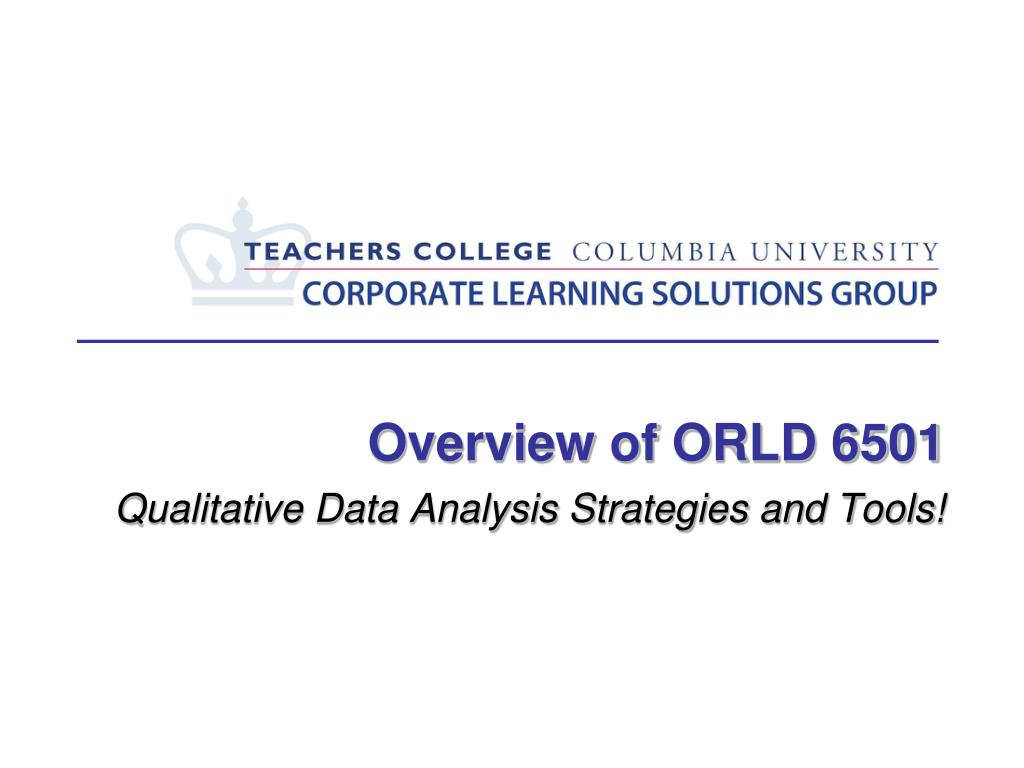 TEACHERS COLLEGE COLUMBIA UNIVERSITY
CORPORATE LEARNING SOLUTIONS GROUP

Overview of ORLD 6501

Qualitative Data Analysis Strategies and Tools!